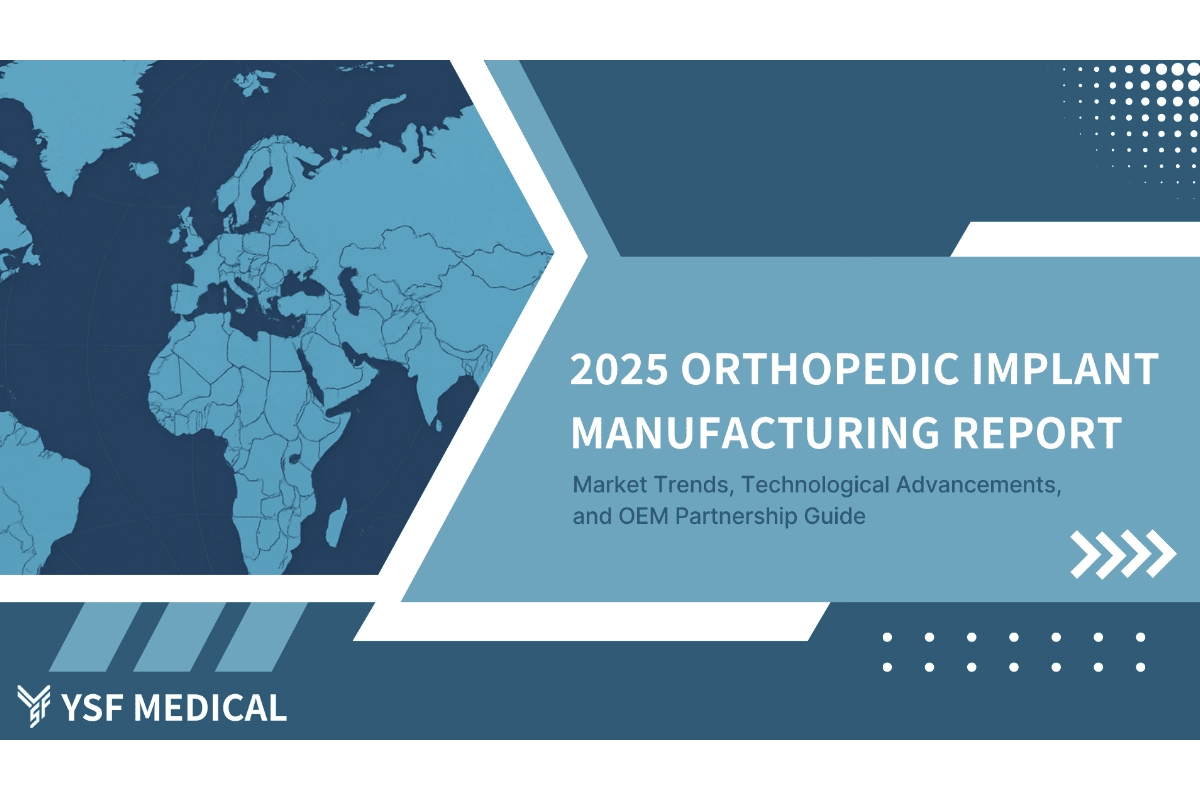 2025 ORTHOPEDIC IMPLANT MANUFACTURING REPORT

Market Trends, Technological Advancements, and OEM Partnership Guide

YSF MEDICAL